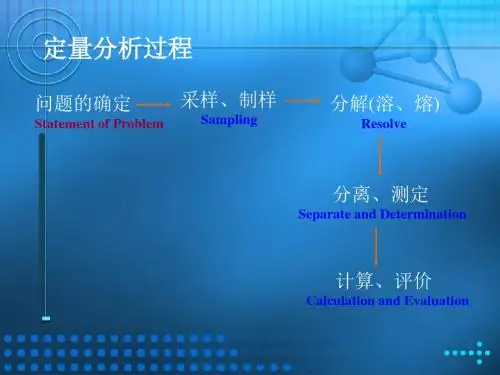 定量分析过程

问题的确定
Statement of Problem

采样、制样
Sampling

分解(溶、熔)
Resolve

分离、测定
Separate and Determination

计算、评价
Calculation and Evaluation